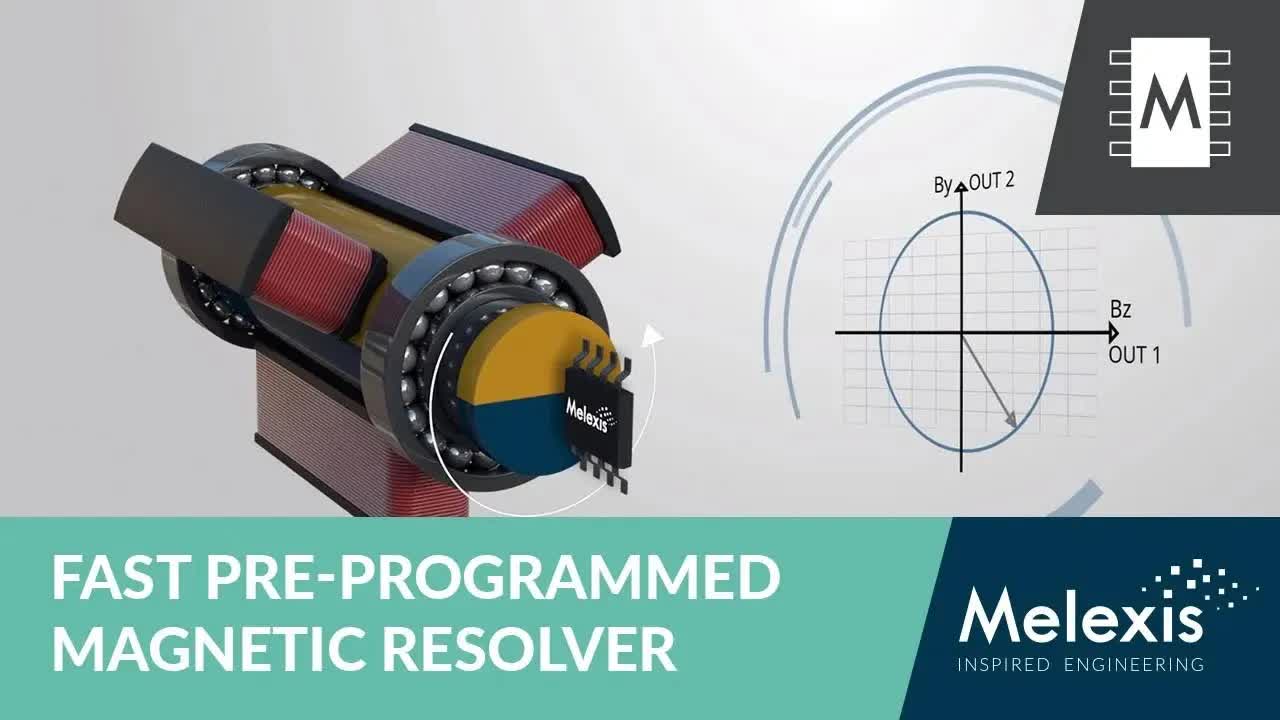 M

Melexis

By OUT 2

Bz
OUT 1

FAST PRE-PROGRAMMED MAGNETIC RESOLVER

Melexis
INSPIRED ENGINEERING